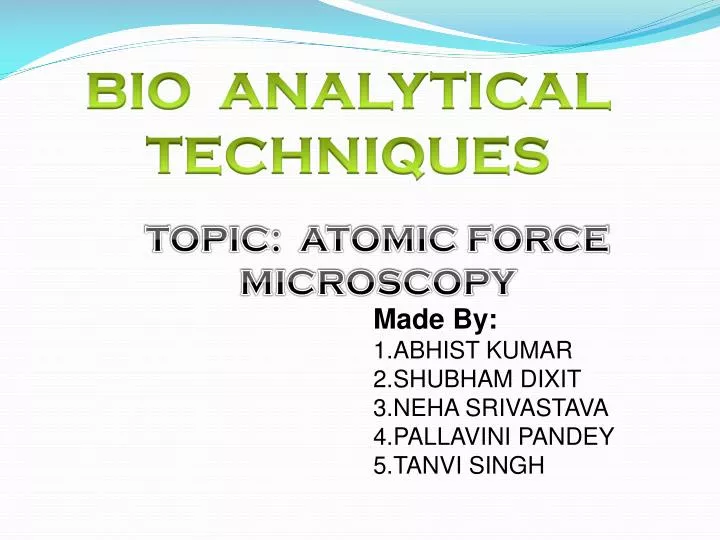 BIO ANALYTICAL TECHNIQUES

TOPIC: ATOMIC FORCE MICROSCOPY

Made By:
1.ABHIST KUMAR
2.SHUBHAM DIXIT
3.NEHA SRIVASTAVA
4.PALLAVINI PANDEY
5.TANVI SINGH